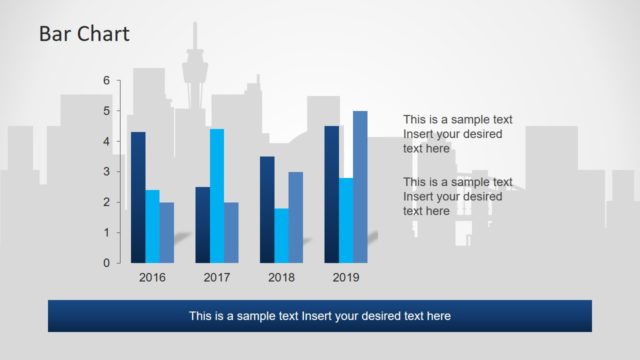 Bar Chart

6
5
4
3
2
1
0

2016
2017
2018
2019

This is a sample text Insert your desired text here

This is a sample text Insert your desired text here

This is a sample text Insert your desired text here